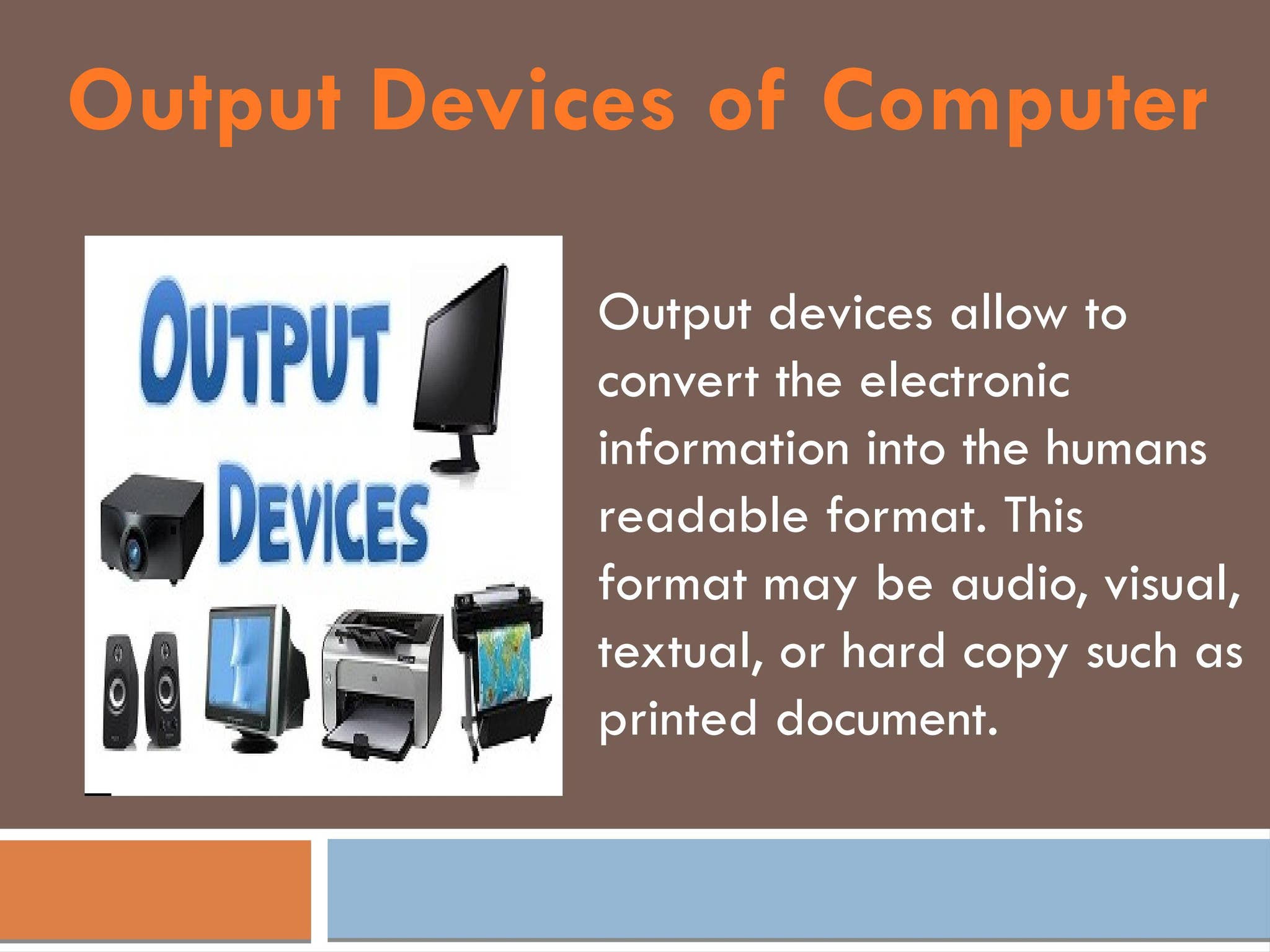 Output Devices of Computer

OUTPUT DEVICES

Output devices allow to convert the electronic information into the humans readable format. This format may be audio, visual, textual, or hard copy such as printed document.